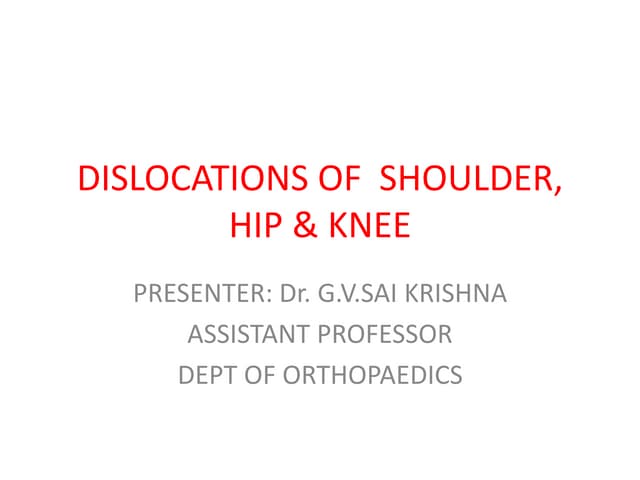 DISLOCATIONS OF SHOULDER, HIP & KNEE

PRESENTER: Dr. G.V.SAI KRISHNA
ASSISTANT PROFESSOR
DEPT OF ORTHOPAEDICS